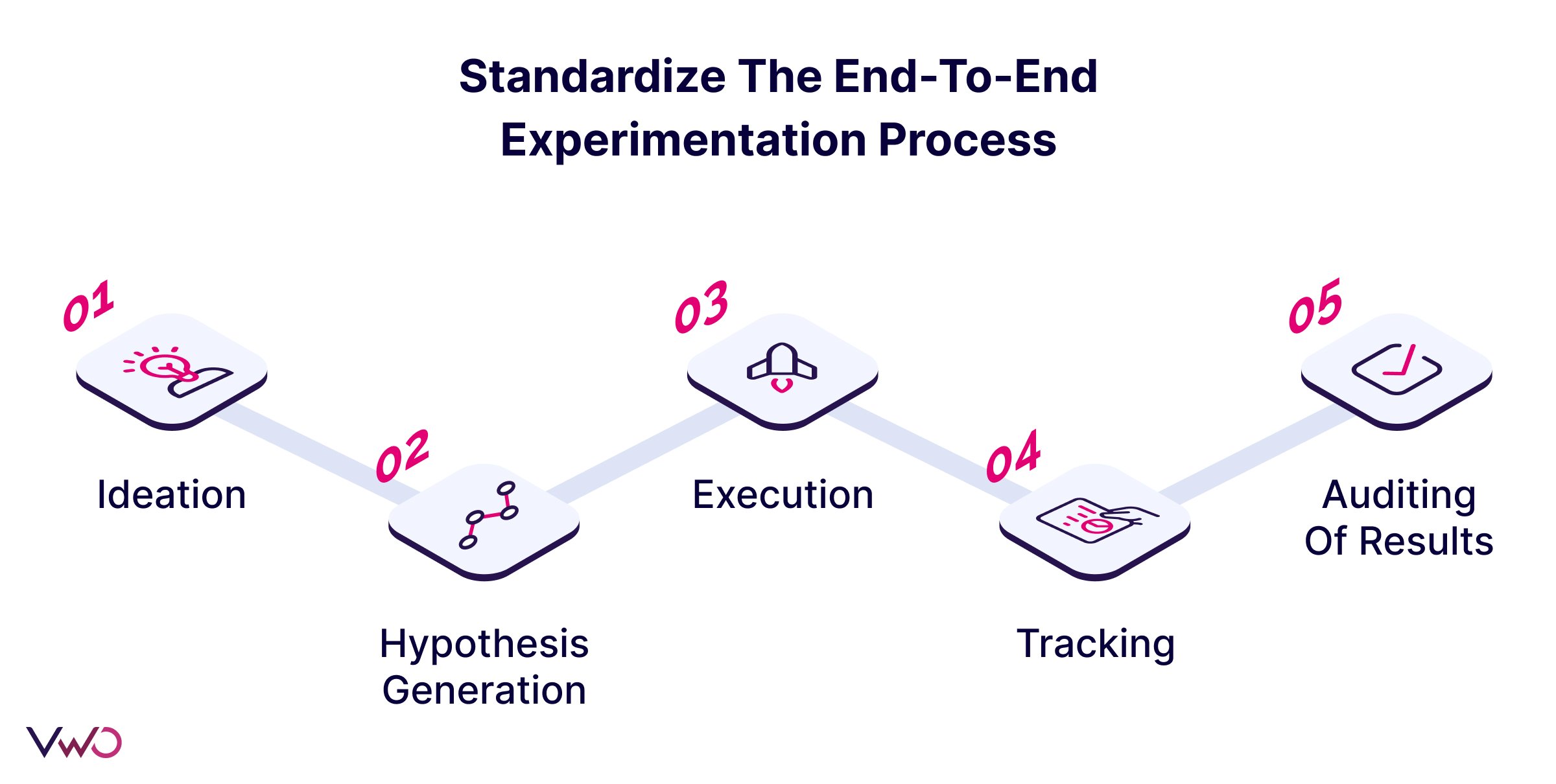 Standardize The End-To-End Experimentation Process

01

Ideation

02

Hypothesis Generation

03

Execution

04

Tracking

05

Auditing Of Results

VWO